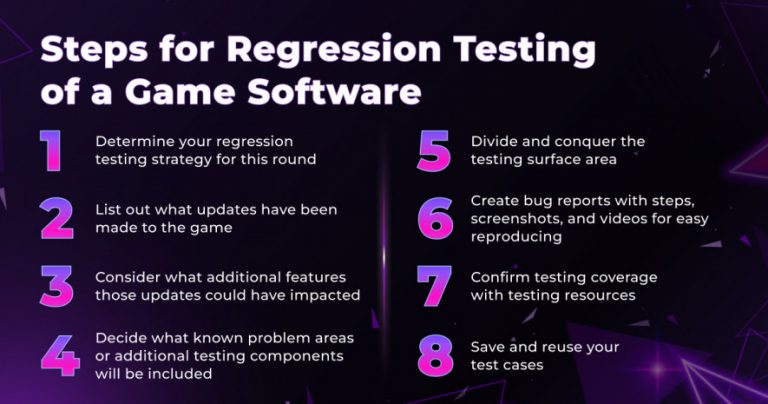 Steps for Regression Testing of a Game Software

1 Determine your regression testing strategy for this round

2 List out what updates have been made to the game

3 Consider what additional features those updates could have impacted

4 Decide what known problem areas or additional testing components will be included

5 Divide and conquer the testing surface area

6 Create bug reports with steps, screenshots, and videos for easy reproducing

7 Confirm testing coverage with testing resources

8 Save and reuse your test cases